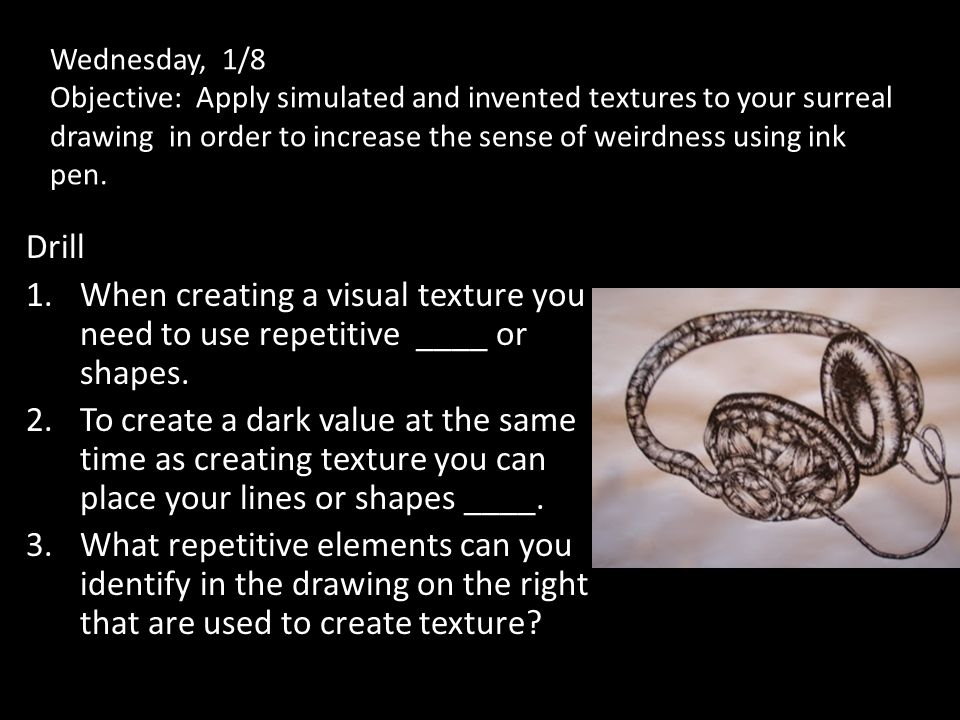 Wednesday, 1/8
Objective: Apply simulated and invented textures to your surreal drawing in order to increase the sense of weirdness using ink pen.

Drill

1. When creating a visual texture you need to use repetitive ____ or shapes.
2. To create a dark value at the same time as creating texture you can place your lines or shapes ____.
3. What repetitive elements can you identify in the drawing on the right that are used to create texture?